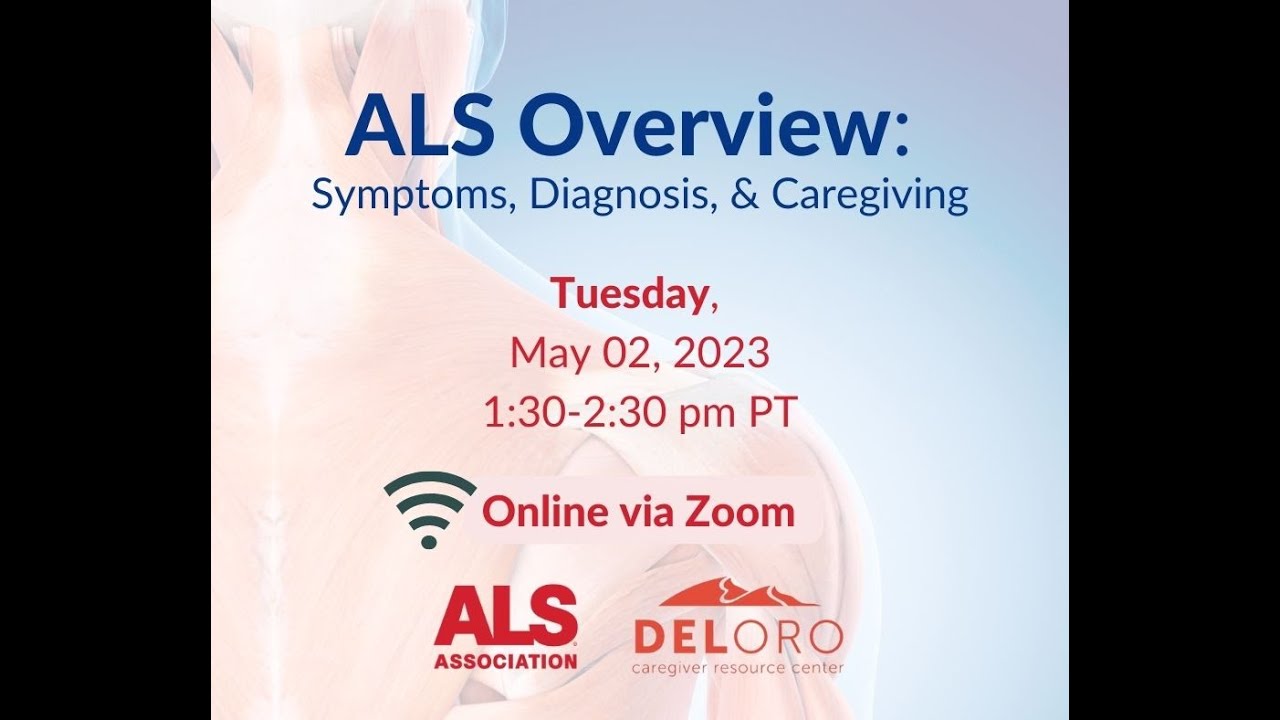 ALS Overview:
Symptoms, Diagnosis, & Caregiving

Tuesday,
May 02, 2023
1:30-2:30 pm PT

Online via Zoom

ALS ASSOCIATION

DEL ORO
caregiver resource center